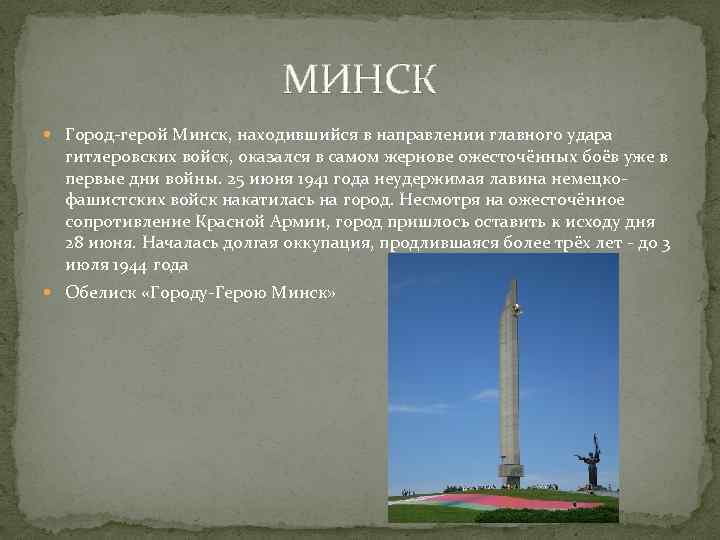 МИНСК

Город-герой Минск, находившийся в направлении главного удара гитлеровских войск, оказался в самом жернове ожесточённых боёв уже в первые дни войны. 25 июня 1941 года неудержимая лавина немецко-фашистских войск накатилась на город. Несмотря на ожесточённое сопротивление Красной Армии, город пришлось оставить к исходу дня 28 июня. Началась долгая оккупация, продлившаяся более трёх лет - до 3 июля 1944 года

Обелиск «Городу-Герою Минск»